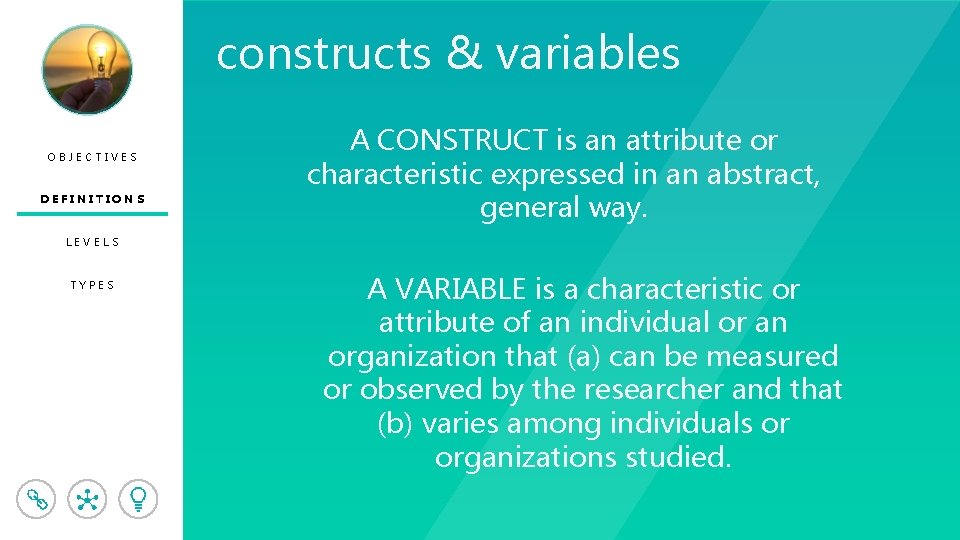 OBJECTIVES

DEFINITIONS

LEVELS

TYPES

constructs & variables

A CONSTRUCT is an attribute or characteristic expressed in an abstract, general way.

A VARIABLE is a characteristic or attribute of an individual or an organization that (a) can be measured or observed by the researcher and that (b) varies among individuals or organizations studied.